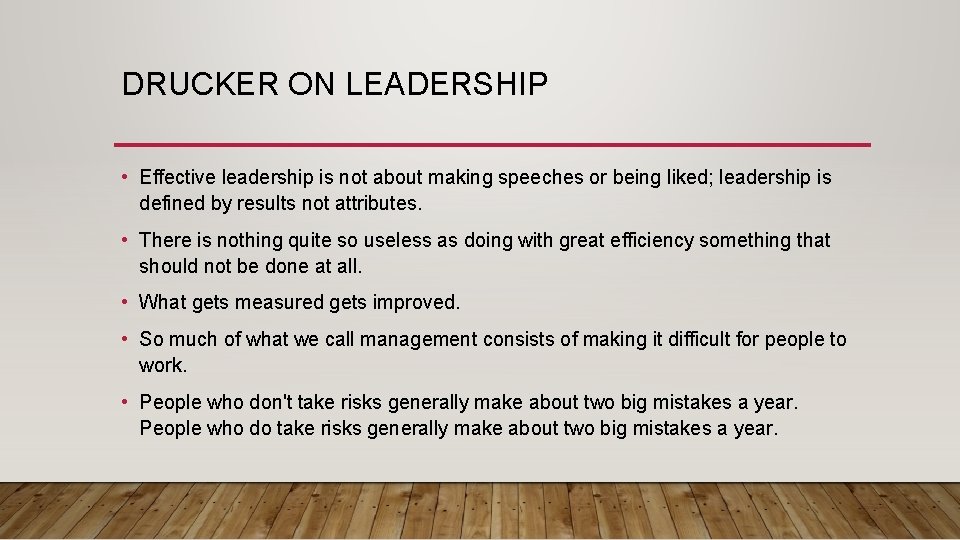 DRUCKER ON LEADERSHIP

• Effective leadership is not about making speeches or being liked; leadership is defined by results not attributes.

• There is nothing quite so useless as doing with great efficiency something that should not be done at all.

• What gets measured gets improved.

• So much of what we call management consists of making it difficult for people to work.

• People who don't take risks generally make about two big mistakes a year. People who do take risks generally make about two big mistakes a year.